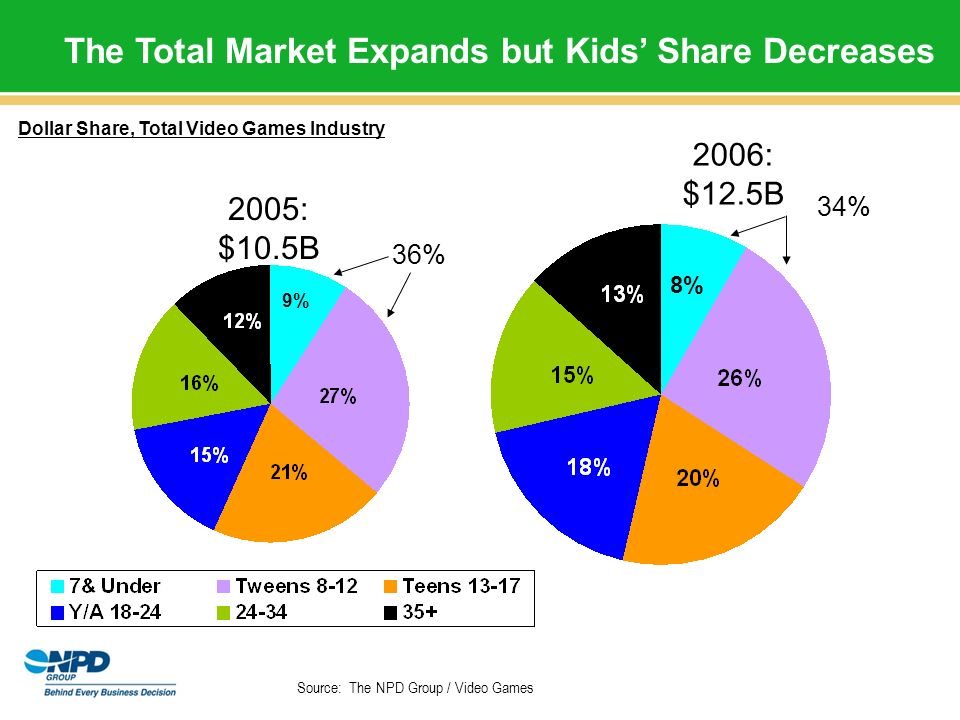 The Total Market Expands but Kids' Share Decreases

Dollar Share, Total Video Games Industry

2005: $10.5B

36%

9%
27%
21%
15%
16%
12%

2006: $12.5B

34%

8%
26%
20%
18%
15%
13%

7& Under
Tweens 8-12
Teens 13-17
Y/A 18-24
24-34
35+

NPD GROUP
Behind Every Business Decision

Source: The NPD Group / Video Games